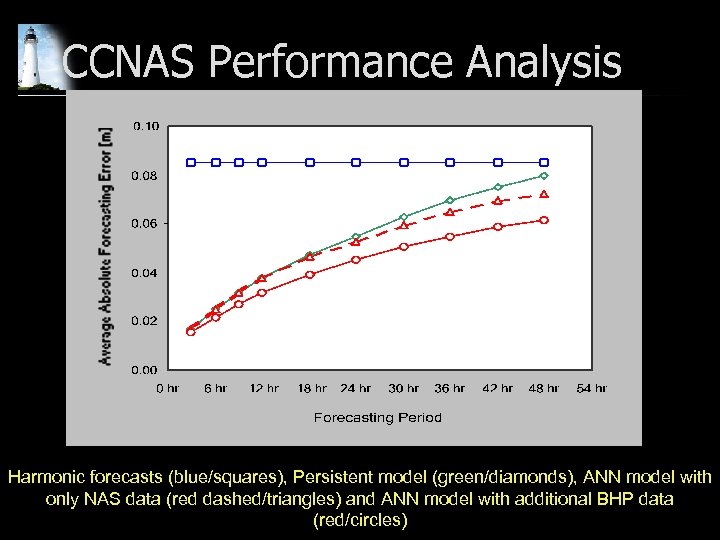 CCNAS Performance Analysis

Average Absolute Forecasting Error [m]

0.10
0.08
0.06
0.04
0.02
0.00

0 hr 6 hr 12 hr 18 hr 24 hr 30 hr 36 hr 42 hr 48 hr 54 hr

Forecasting Period

Harmonic forecasts (blue/squares), Persistent model (green/diamonds), ANN model with only NAS data (red dashed/triangles) and ANN model with additional BHP data (red/circles)